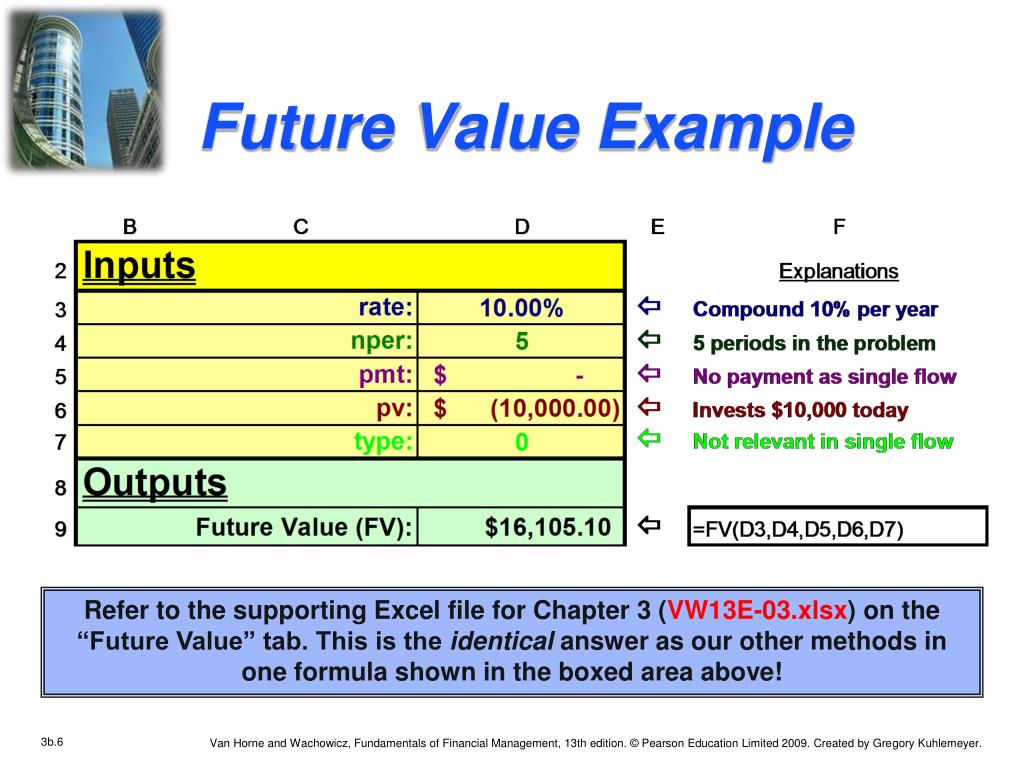 Future Value Example

| | B | C | D | E | F |
|---|---|---|---|---|---|
| 2 | Inputs | | | | Explanations |
| 3 | | rate: | 10.00% | ⇦ | Compound 10% per year |
| 4 | | nper: | 5 | ⇦ | 5 periods in the problem |
| 5 | | pmt: | $ - | ⇦ | No payment as single flow |
| 6 | | pv: | $ (10,000.00) | ⇦ | Invests $10,000 today |
| 7 | | type: | 0 | ⇦ | Not relevant in single flow |
| 8 | Outputs | | | | |
| 9 | | Future Value (FV): | $16,105.10 | ⇦ | =FV(D3,D4,D5,D6,D7) |

Refer to the supporting Excel file for Chapter 3 (VW13E-03.xlsx) on the “Future Value” tab. This is the identical answer as our other methods in one formula shown in the boxed area above!

3b.6

Van Horne and Wachowicz, Fundamentals of Financial Management, 13th edition. © Pearson Education Limited 2009. Created by Gregory Kuhlemeyer.